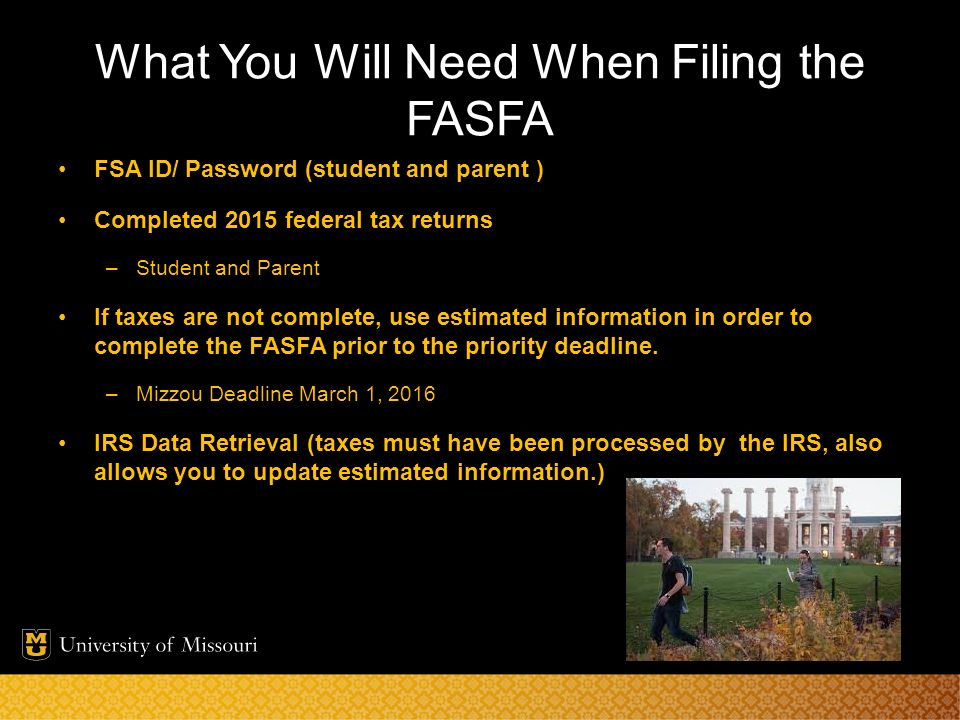 What You Will Need When Filing the FASFA

• FSA ID/ Password (student and parent )

• Completed 2015 federal tax returns

– Student and Parent

• If taxes are not complete, use estimated information in order to complete the FASFA prior to the priority deadline.

– Mizzou Deadline March 1, 2016

• IRS Data Retrieval (taxes must have been processed by the IRS, also allows you to update estimated information.)

MU University of Missouri